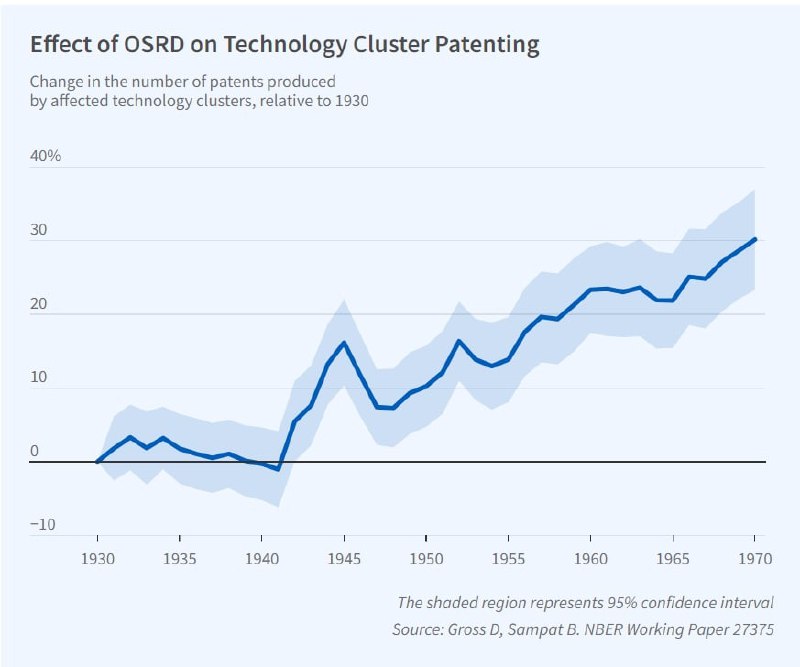 Effect of OSRD on Technology Cluster Patenting

Change in the number of patents produced by affected technology clusters, relative to 1930

40%

30

20

10

0

−10

1930 1935 1940 1945 1950 1955 1960 1965 1970

The shaded region represents 95% confidence interval

Source: Gross D, Sampat B. NBER Working Paper 27375